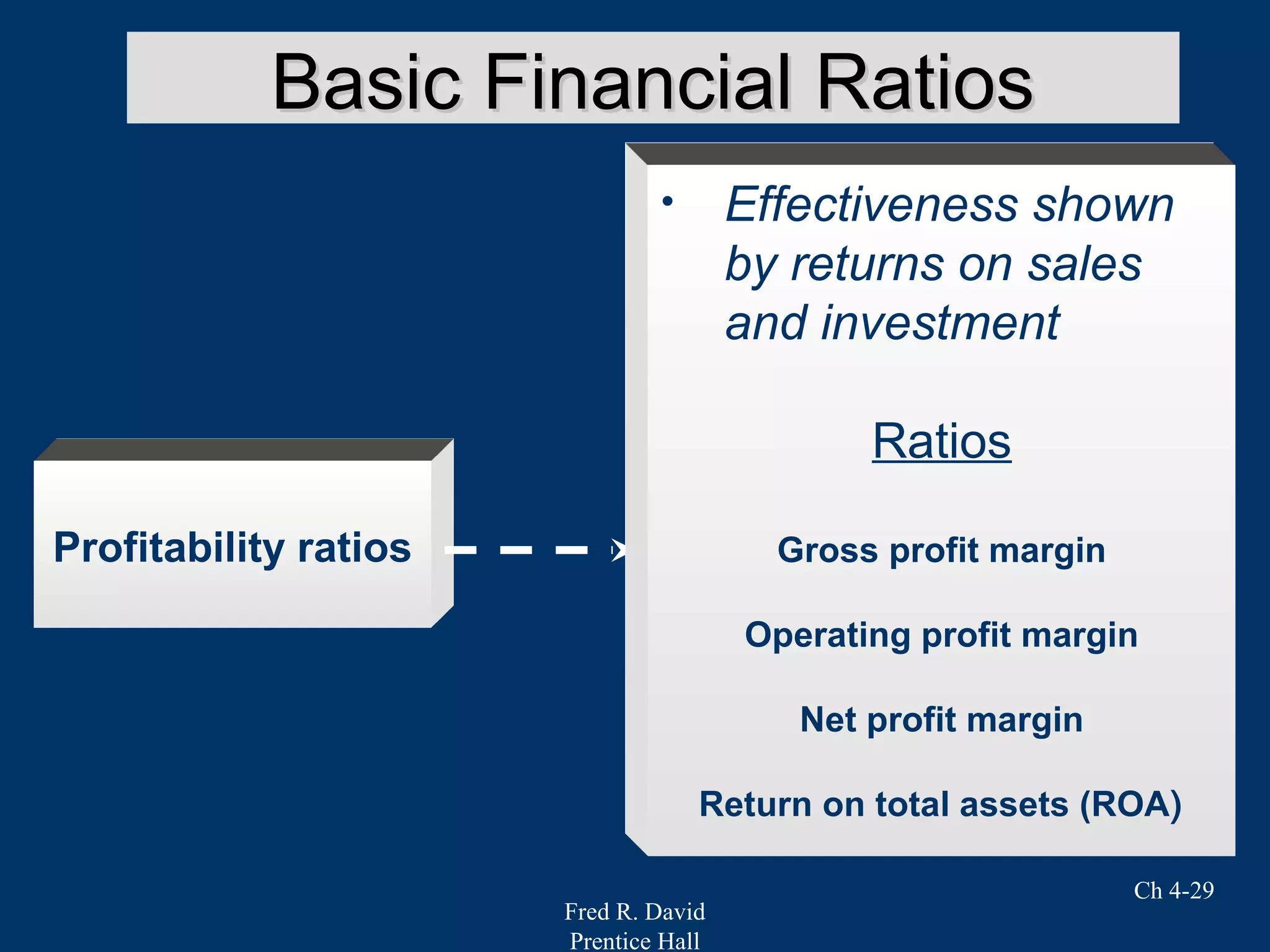 Basic Financial Ratios

Profitability ratios

• Effectiveness shown by returns on sales and investment

Ratios

Gross profit margin

Operating profit margin

Net profit margin

Return on total assets (ROA)

Ch 4-29

Fred R. David
Prentice Hall